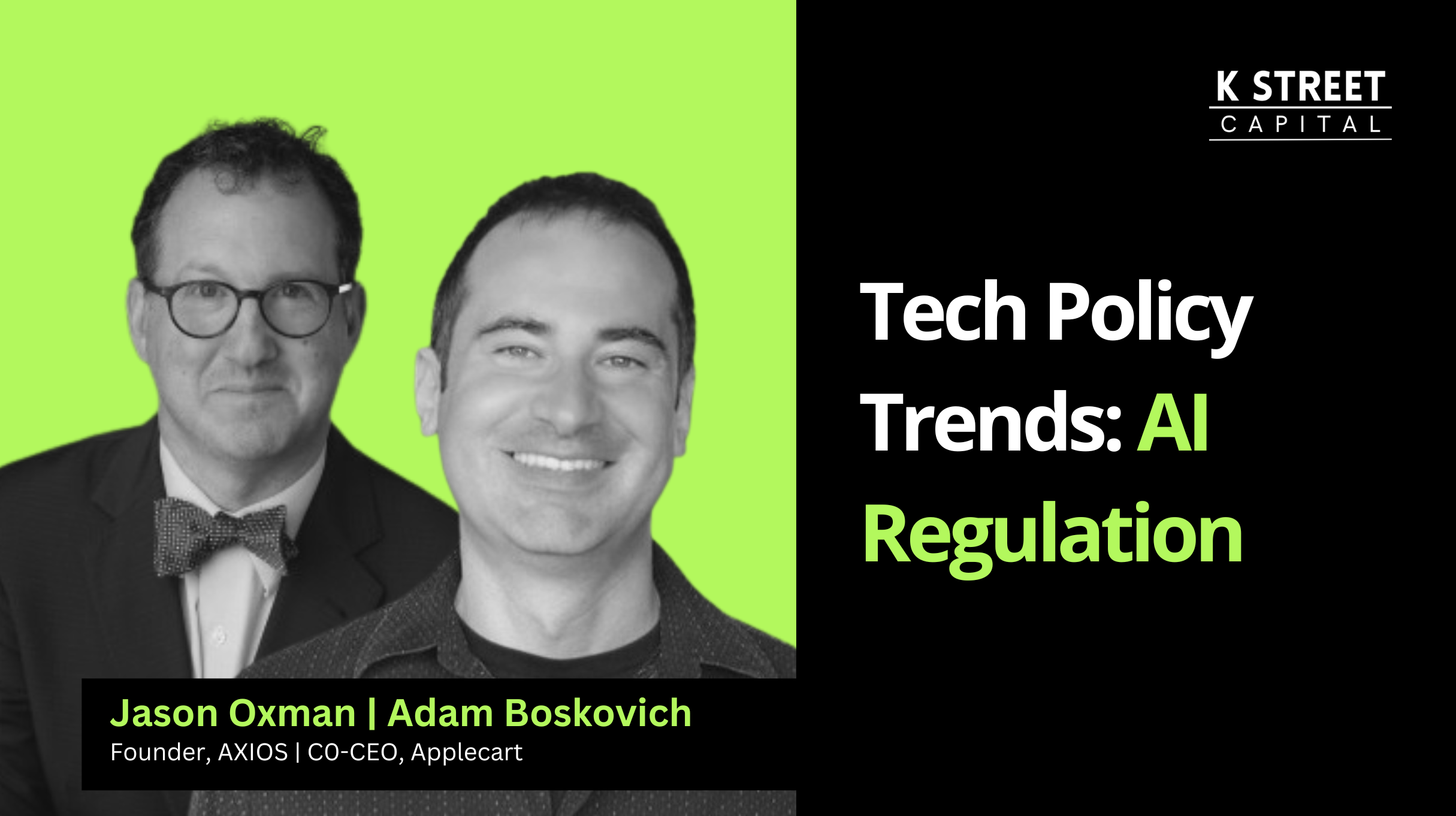 K STREET
CAPITAL

Tech Policy Trends: AI Regulation

Jason Oxman | Adam Boskovich
Founder, AXIOS | CO-CEO, Applecart